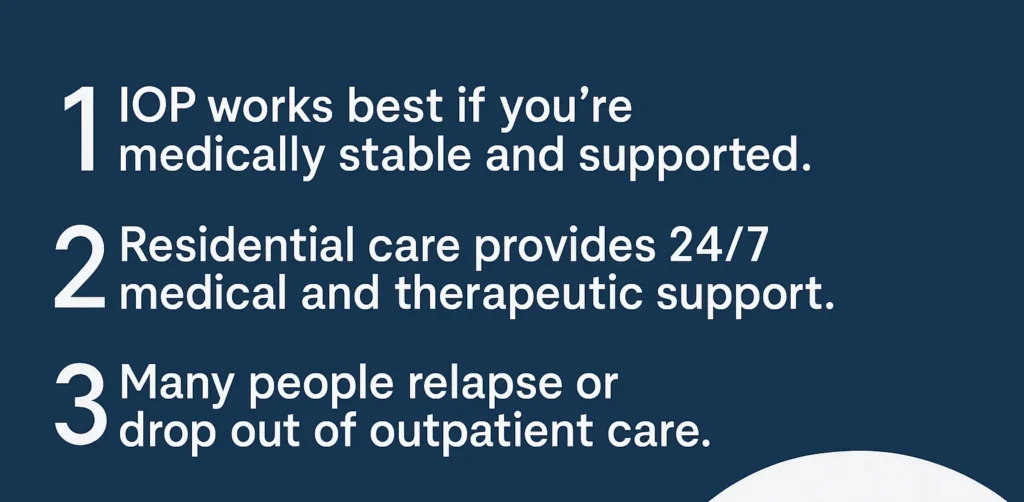 1 IOP works best if you’re medically stable and supported.

2 Residential care provides 24/7 medical and therapeutic support.

3 Many people relapse or drop out of outpatient care.